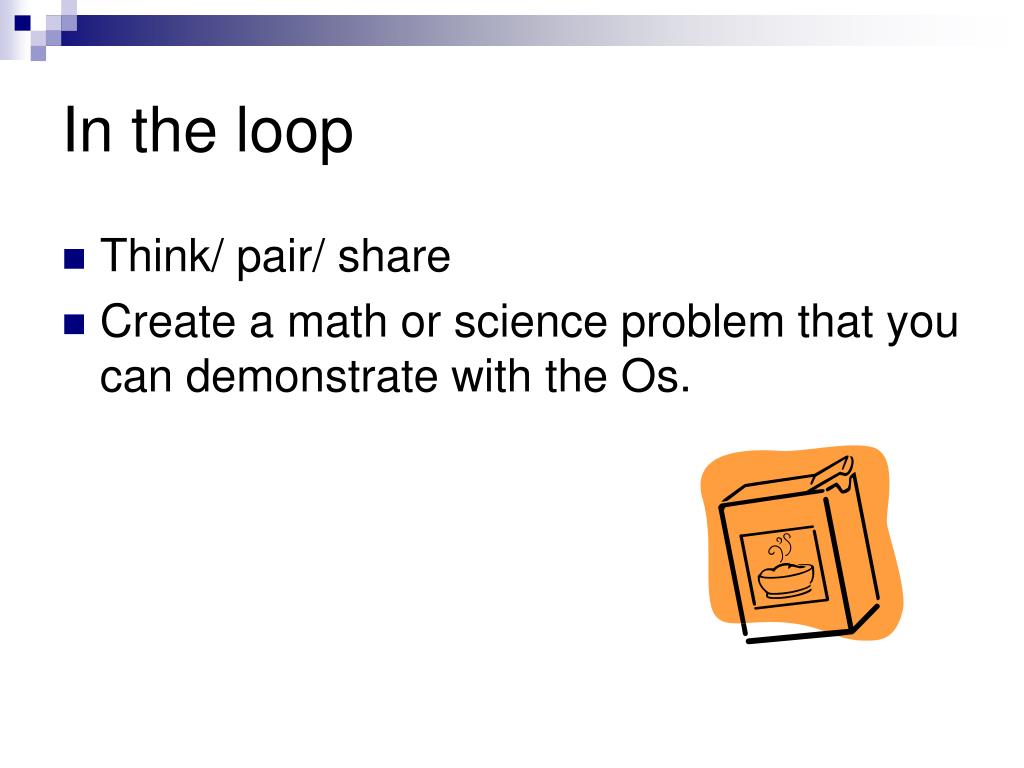 In the loop

Think/ pair/ share

Create a math or science problem that you can demonstrate with the Os.